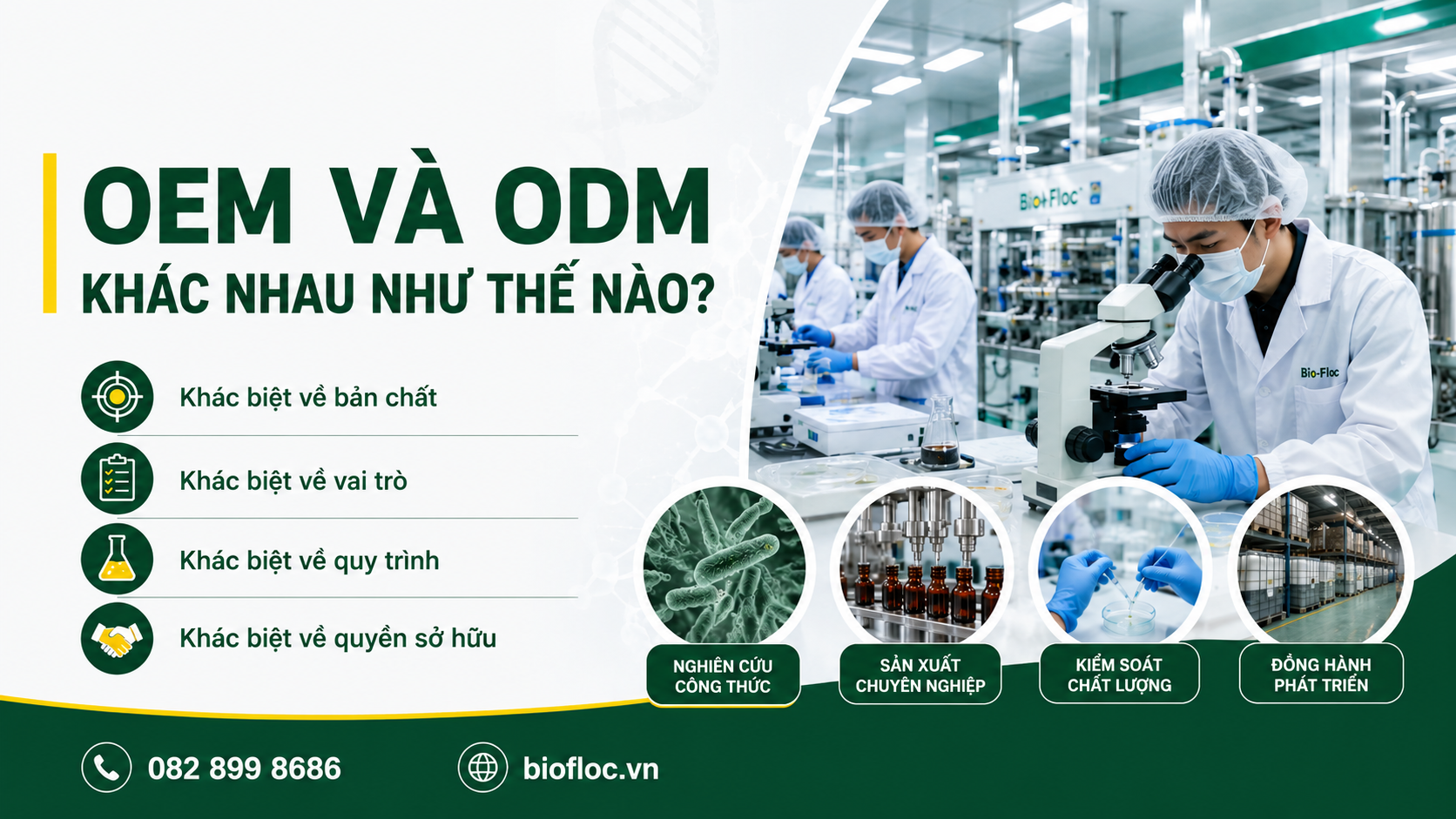 OEM VÀ ODM

KHÁC NHAU NHƯ THẾ NÀO?

Khác biệt về bản chất

Khác biệt về vai trò

Khác biệt về quy trình

Khác biệt về quyền sở hữu

Bio-Floc

Bio-Floc

NGHIÊN CỨU CÔNG THỨC

SẢN XUẤT CHUYÊN NGHIỆP

KIỂM SOÁT CHẤT LƯỢNG

ĐỒNG HÀNH PHÁT TRIỂN

082 899 8686

biofloc.vn